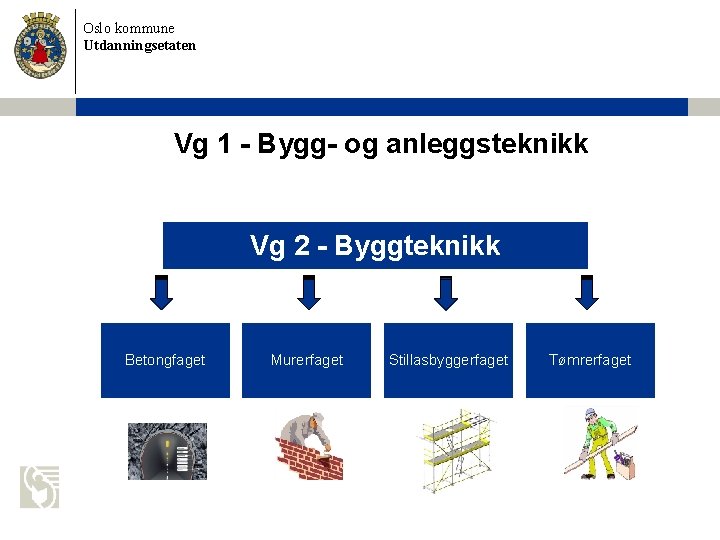 Oslo kommune
Utdanningsetaten

Vg 1 - Bygg- og anleggsteknikk

Vg 2 - Byggteknikk

Betongfaget

Murerfaget

Stillasbyggerfaget

Tømrerfaget